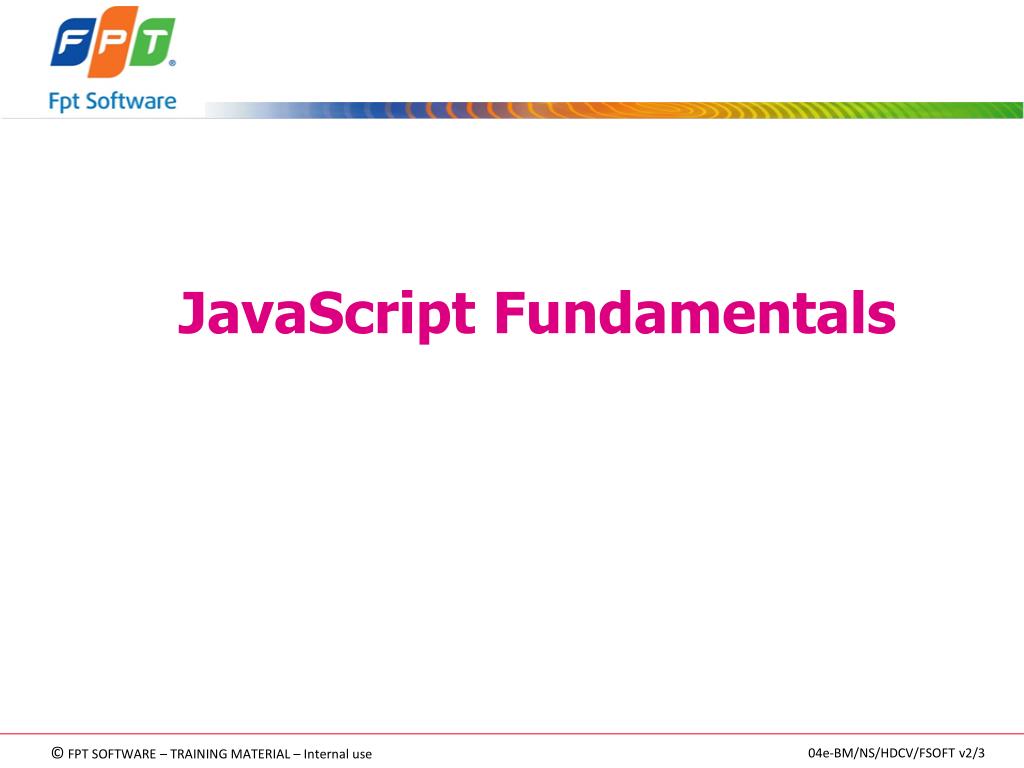 FPT®
Fpt Software

JavaScript Fundamentals

© FPT SOFTWARE – TRAINING MATERIAL – Internal use

04e-BM/NS/HDCV/FSOFT v2/3